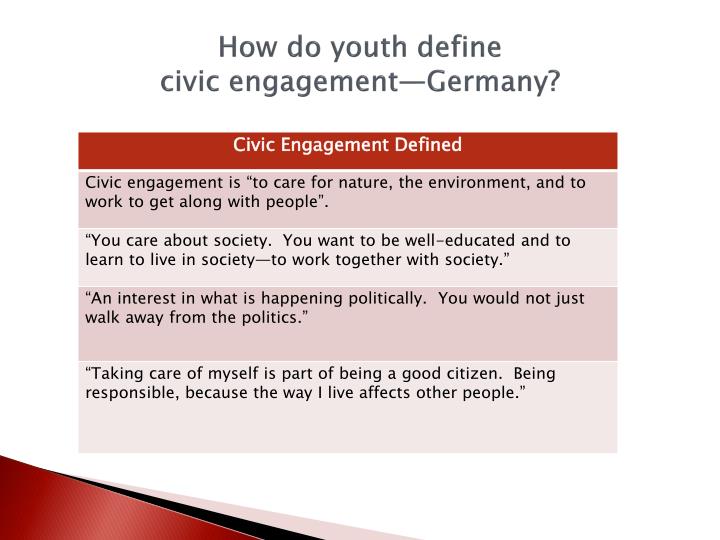 How do youth define civic engagement—Germany?

| Civic Engagement Defined |
|---|
| Civic engagement is “to care for nature, the environment, and to work to get along with people". |
| “You care about society.  You want to be well-educated and to learn to live in society—to work together with society.” |
| “An interest in what is happening politically.  You would not just walk away from the politics.” |
| “Taking care of myself is part of being a good citizen.  Being responsible, because the way I live affects other people.” |